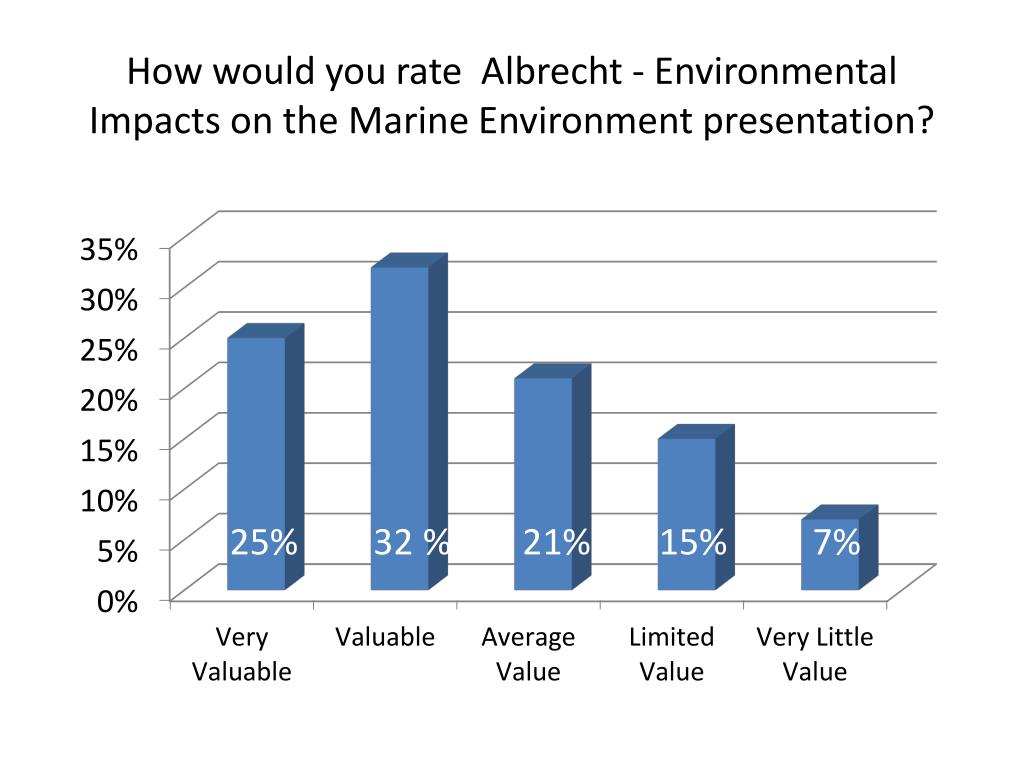 How would you rate Albrecht - Environmental Impacts on the Marine Environment presentation?

35%
30%
25%
20%
15%
10%
5%
0%

25%
32 %
21%
15%
7%

Very Valuable
Valuable
Average Value
Limited Value
Very Little Value